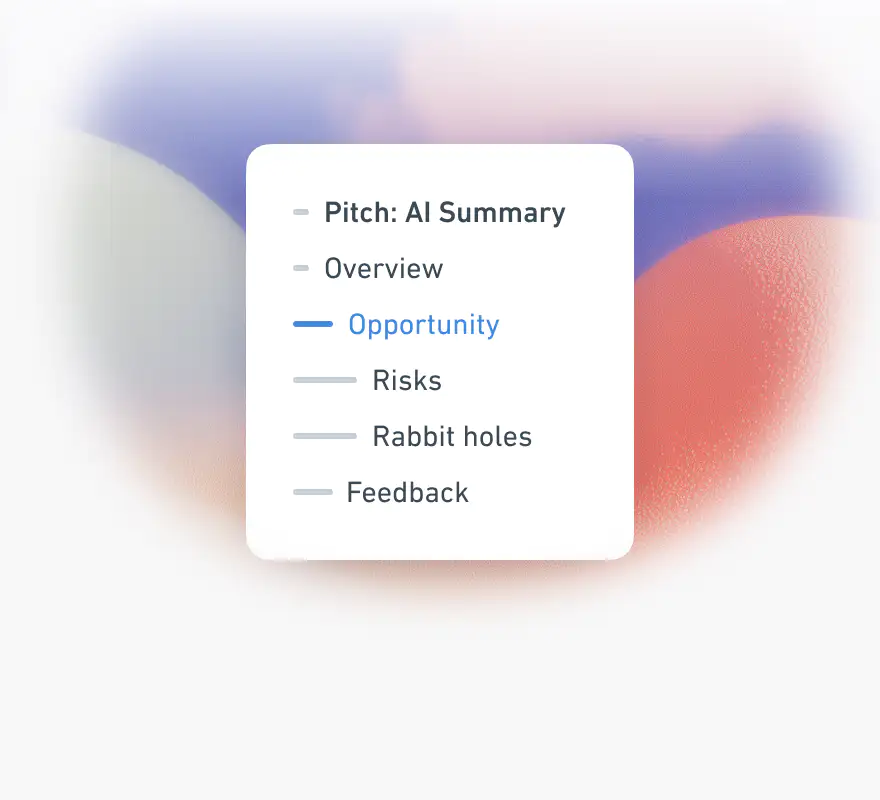 Pitch: AI Summary
Overview
Opportunity
Risks
Rabbit holes
Feedback